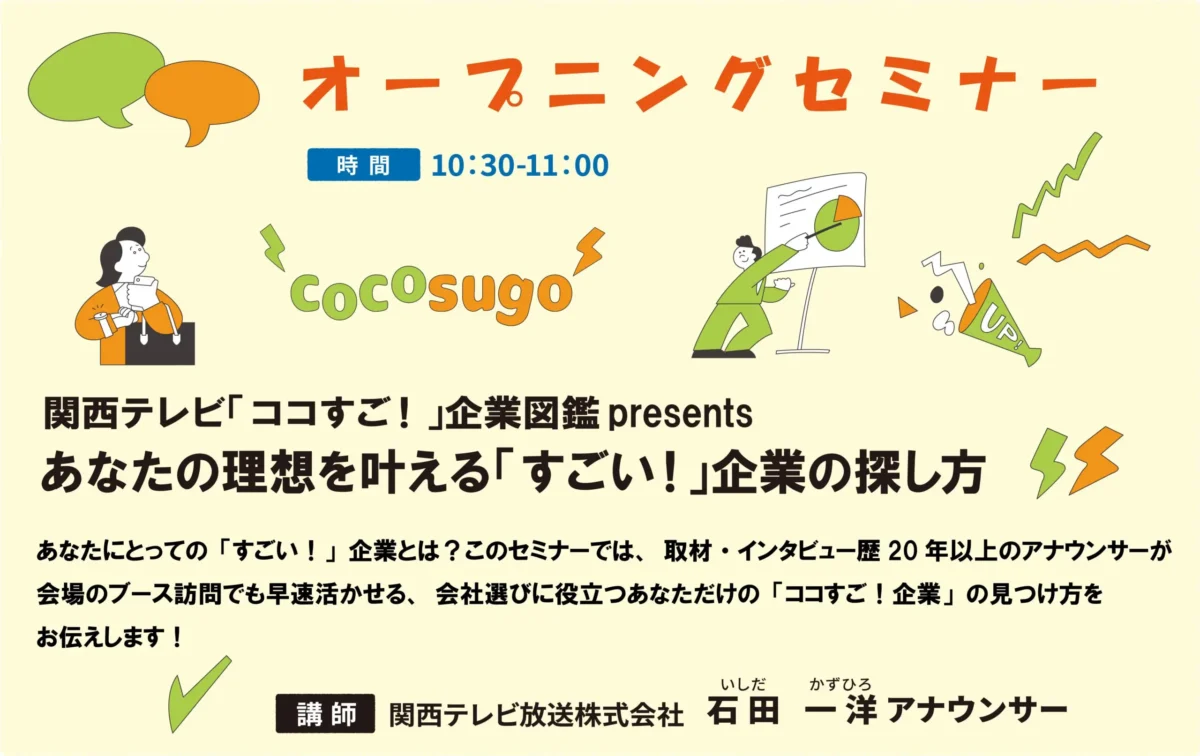 オープニングセミナー

時間 10:30-11:00

cocosugo

UP!

関西テレビ「ココすご！」企業図鑑 presents
あなたの理想を叶える「すごい！」企業の探し方

あなたにとっての「すごい！」企業とは？このセミナーでは、取材・インタビュー歴 20 年以上のアナウンサーが会場のブース訪問でも早速活かせる、会社選びに役立つあなただけの「ココすご！企業」の見つけ方をお伝えします！

講師 関西テレビ放送株式会社 石田（いしだ） 一洋（かずひろ） アナウンサー